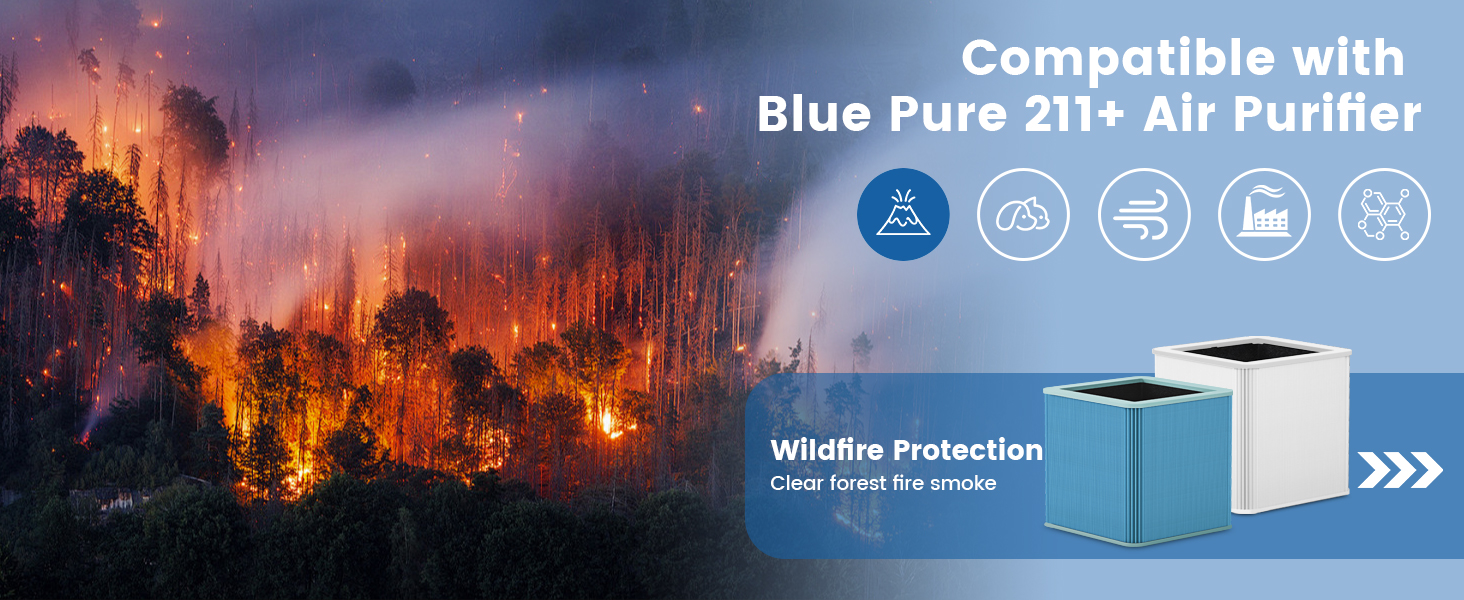 Compatible with
Blue Pure 211+ Air Purifier

Wildfire Protection
Clear forest fire smoke